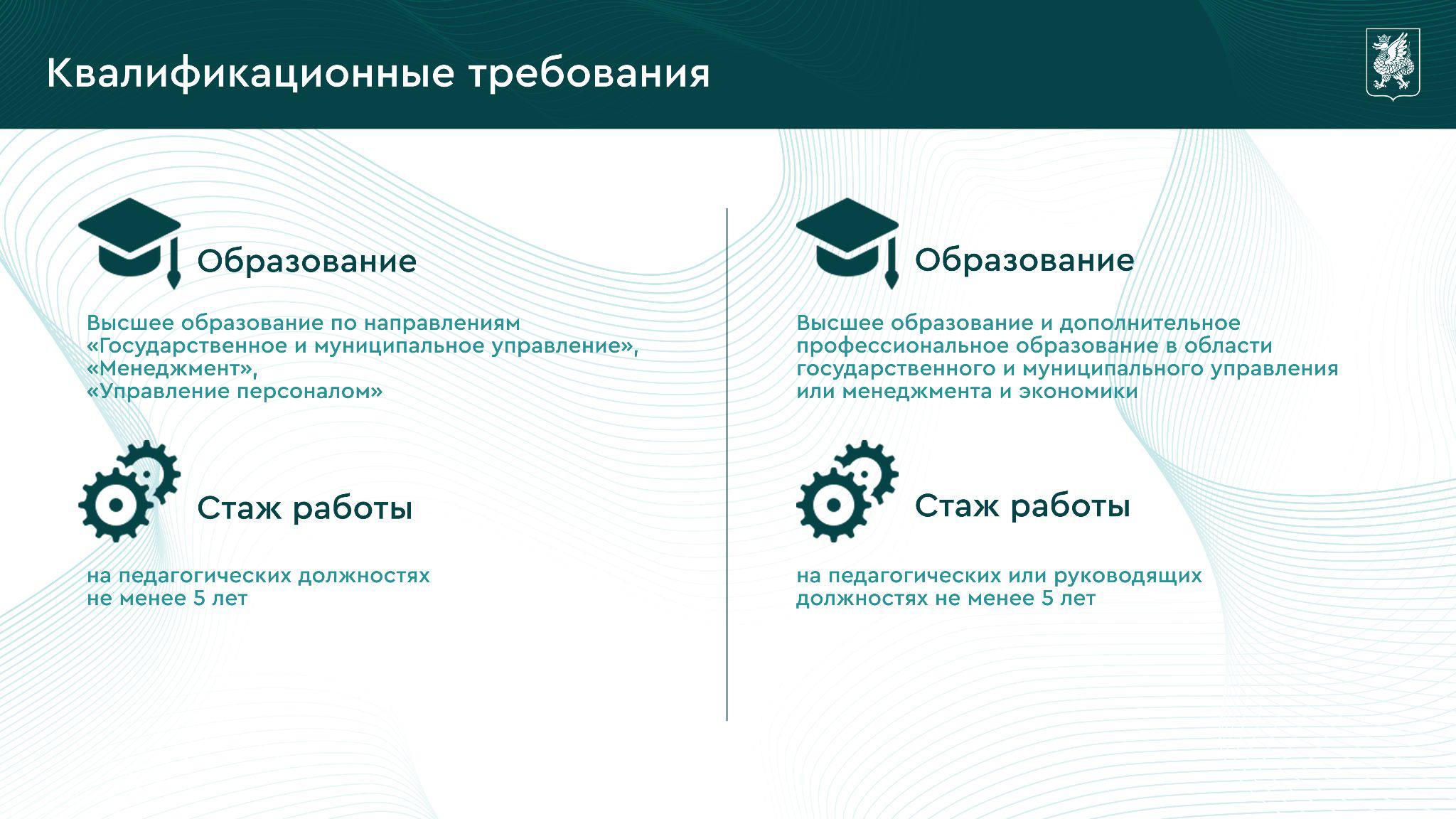 Квалификационные требования

Образование

Высшее образование по направлениям «Государственное и муниципальное управление», «Менеджмент», «Управление персоналом»

Стаж работы

на педагогических должностях не менее 5 лет

Образование

Высшее образование и дополнительное профессиональное образование в области государственного и муниципального управления или менеджмента и экономики

Стаж работы

на педагогических или руководящих должностях не менее 5 лет